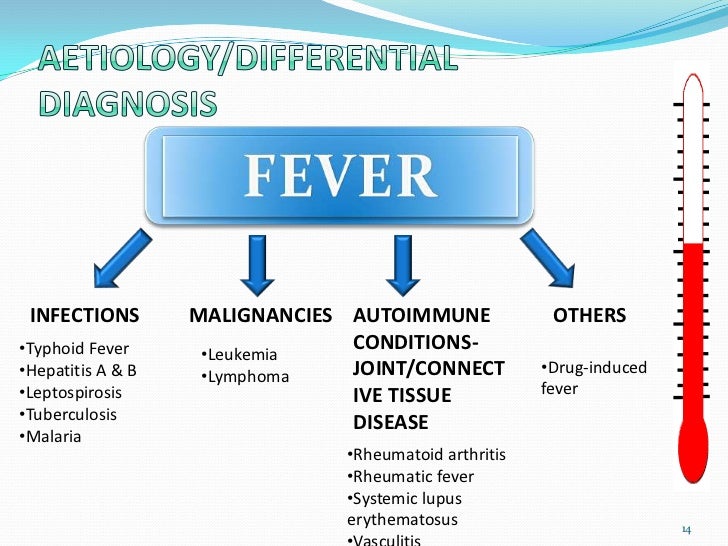 AETIOLOGY/DIFFERENTIAL DIAGNOSIS

FEVER

INFECTIONS

•Typhoid Fever
•Hepatitis A & B
•Leptospirosis
•Tuberculosis
•Malaria

MALIGNANCIES

•Leukemia
•Lymphoma

AUTOIMMUNE CONDITIONS- JOINT/CONNECTIVE TISSUE DISEASE

•Rheumatoid arthritis
•Rheumatic fever
•Systemic lupus erythematosus
•Vasculitis

OTHERS

•Drug-induced fever

14